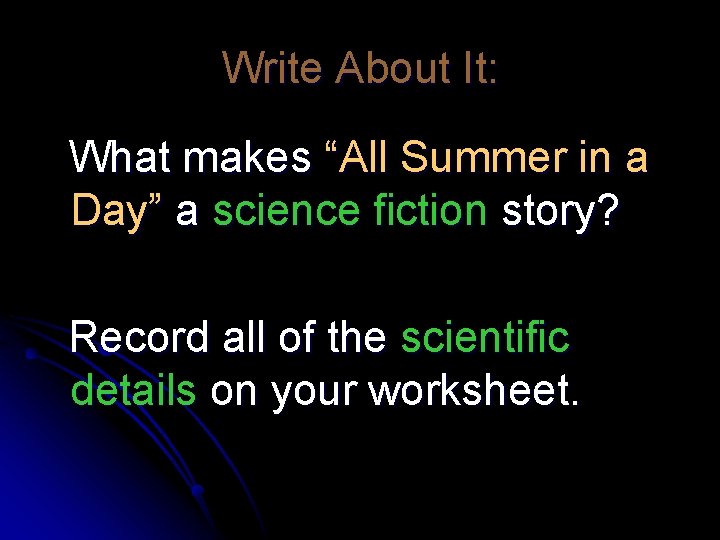 Write About It:

What makes “All Summer in a Day” a science fiction story?

Record all of the scientific details on your worksheet.